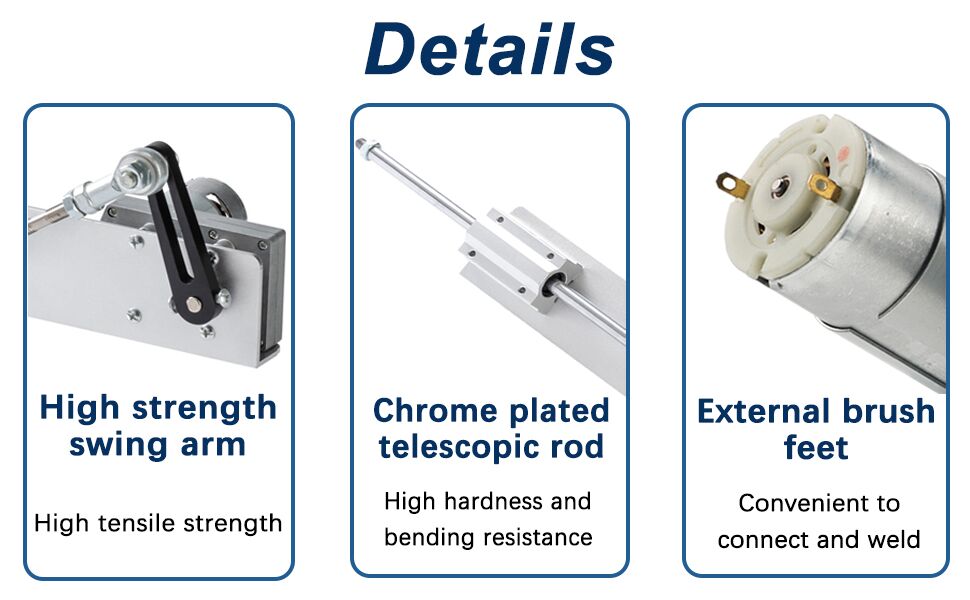 Details

High strength swing arm

High tensile strength

Chrome plated telescopic rod

High hardness and bending resistance

External brush feet

Convenient to connect and weld